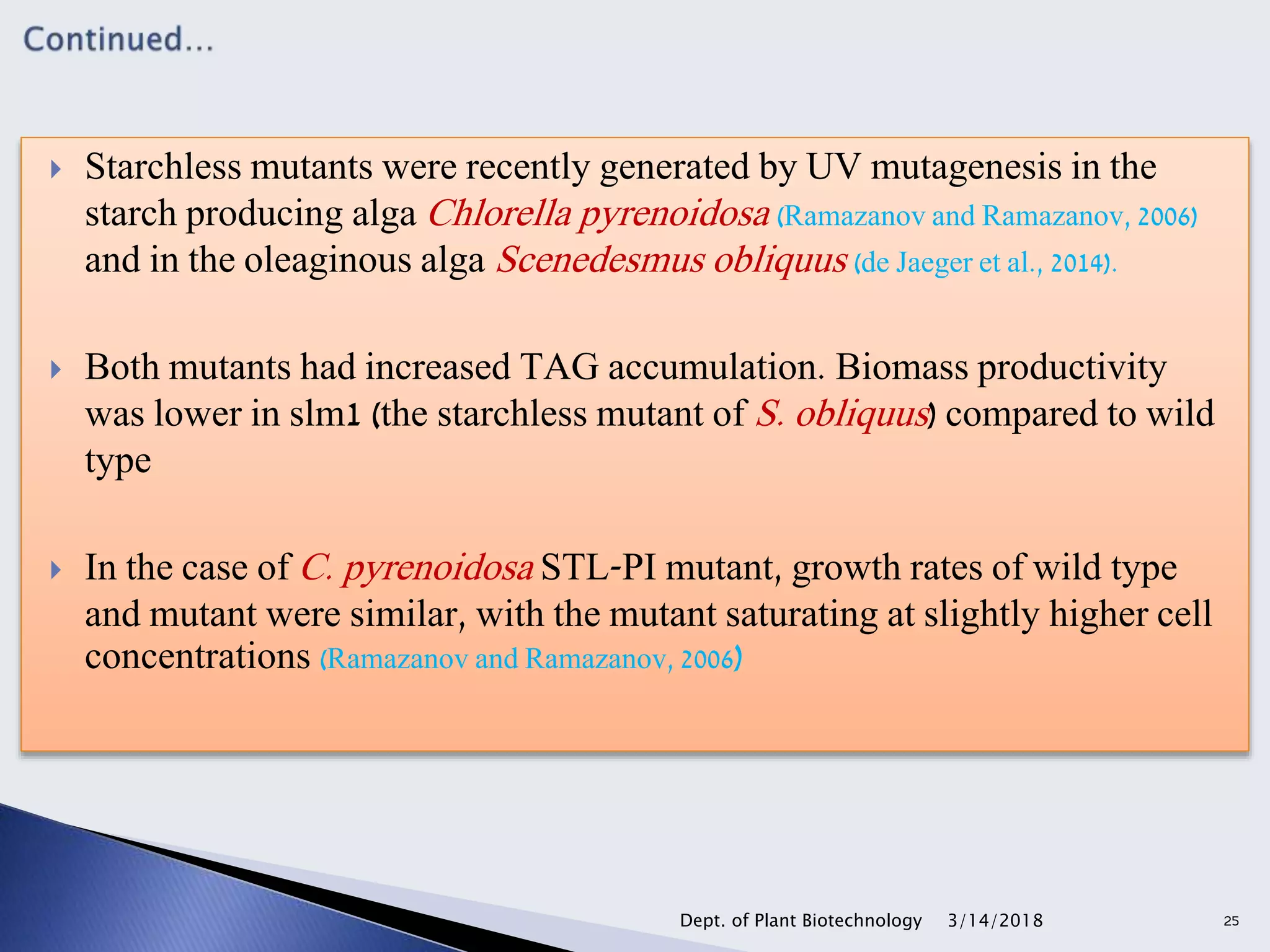 Continued...

Starchless mutants were recently generated by UV mutagenesis in the starch producing alga Chlorella pyrenoidosa (Ramazanov and Ramazanov, 2006) and in the oleaginous alga Scenedesmus obliquus (de Jaeger et al., 2014).

Both mutants had increased TAG accumulation. Biomass productivity was lower in slm1 (the starchless mutant of S. obliquus) compared to wild type

In the case of C. pyrenoidosa STL-PI mutant, growth rates of wild type and mutant were similar, with the mutant saturating at slightly higher cell concentrations (Ramazanov and Ramazanov, 2006)

Dept. of Plant Biotechnology 3/14/2018 25